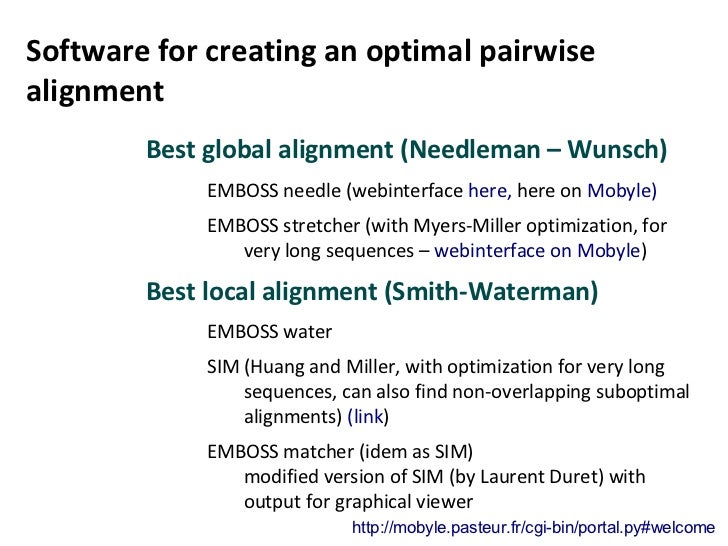 Software for creating an optimal pairwise alignment

Best global alignment (Needleman – Wunsch)

EMBOSS needle (webinterface here, here on Mobyle)

EMBOSS stretcher (with Myers-Miller optimization, for very long sequences – webinterface on Mobyle)

Best local alignment (Smith-Waterman)

EMBOSS water

SIM (Huang and Miller, with optimization for very long sequences, can also find non-overlapping suboptimal alignments) (link)

EMBOSS matcher (idem as SIM)
modified version of SIM (by Laurent Duret) with output for graphical viewer

http://mobyle.pasteur.fr/cgi-bin/portal.py#welcome